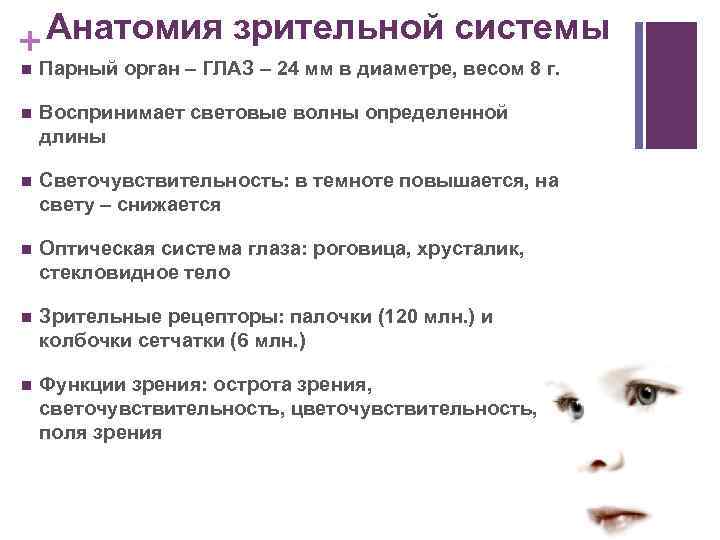 + Анатомия зрительной системы

■ Парный орган – ГЛАЗ – 24 мм в диаметре, весом 8 г.

■ Воспринимает световые волны определенной длины

■ Светочувствительность: в темноте повышается, на свету – снижается

■ Оптическая система глаза: роговица, хрусталик, стекловидное тело

■ Зрительные рецепторы: палочки (120 млн.) и колбочки сетчатки (6 млн.)

■ Функции зрения: острота зрения, светочувствительность, цветочувствительность, поля зрения